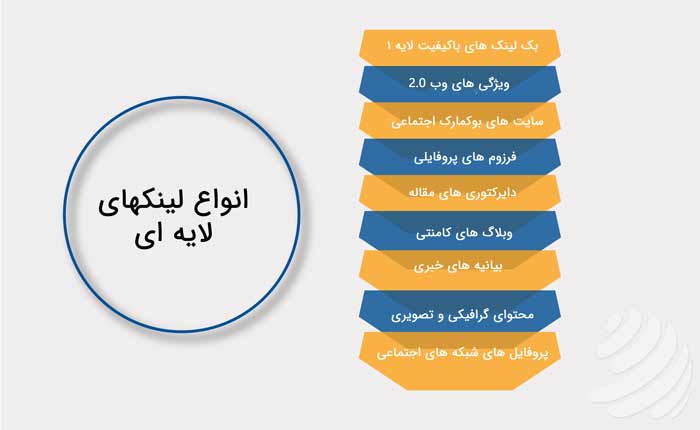 انواع لینکهای لایه ای

بک لینک های باکیفیت لایه ۱

ویژگی های وب 2.0

سایت های بوکمارک اجتماعی

فرزوم های پروفایلی

دایرکتوری های مقاله

وبلاگ های کامنتی

بیانیه های خبری

محتوای گرافیکی و تصویری

پروفایل های شبکه های اجتماعی